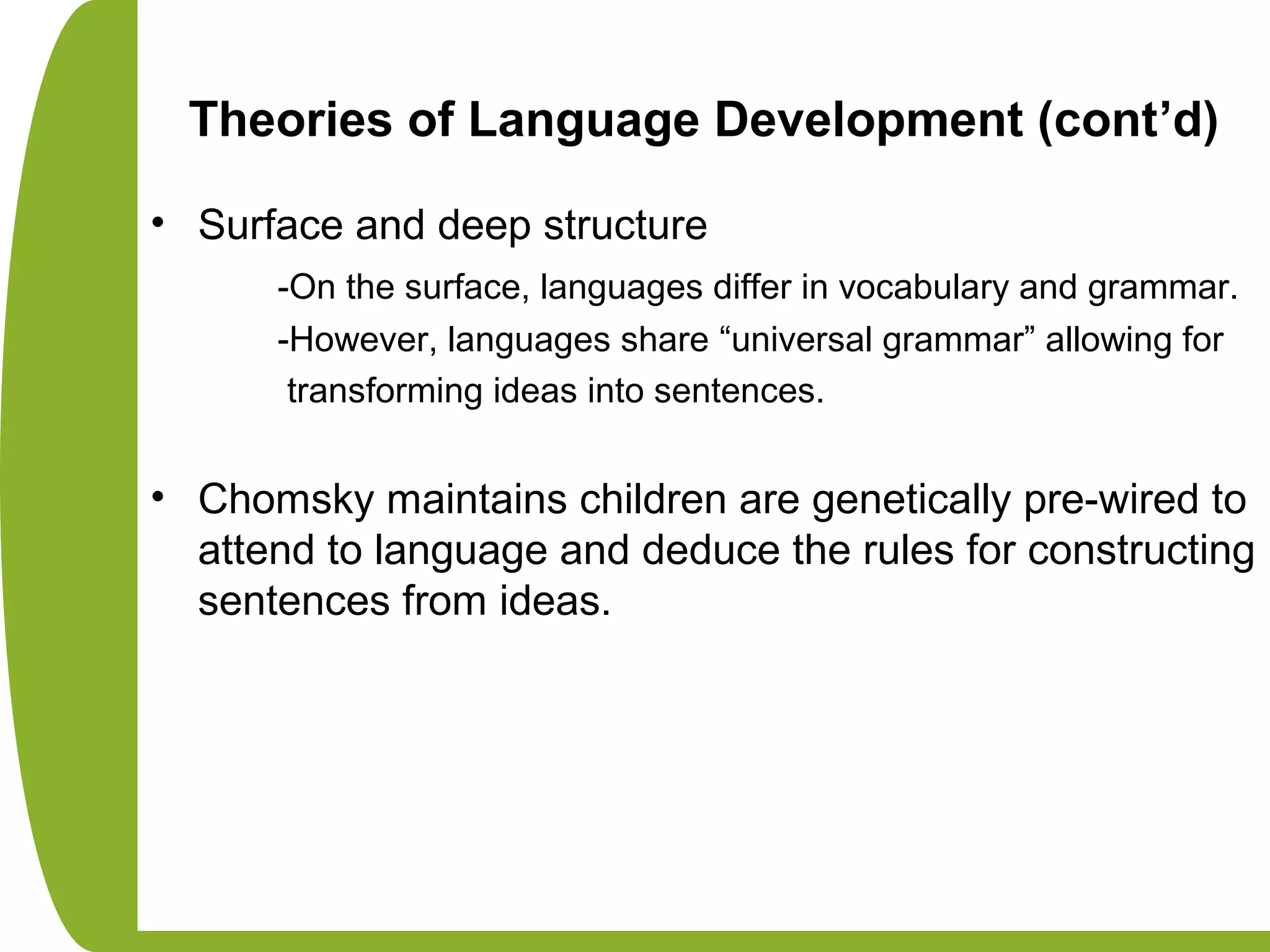 Theories of Language Development (cont’d)

• Surface and deep structure

-On the surface, languages differ in vocabulary and grammar.

-However, languages share “universal grammar” allowing for transforming ideas into sentences.

• Chomsky maintains children are genetically pre-wired to attend to language and deduce the rules for constructing sentences from ideas.